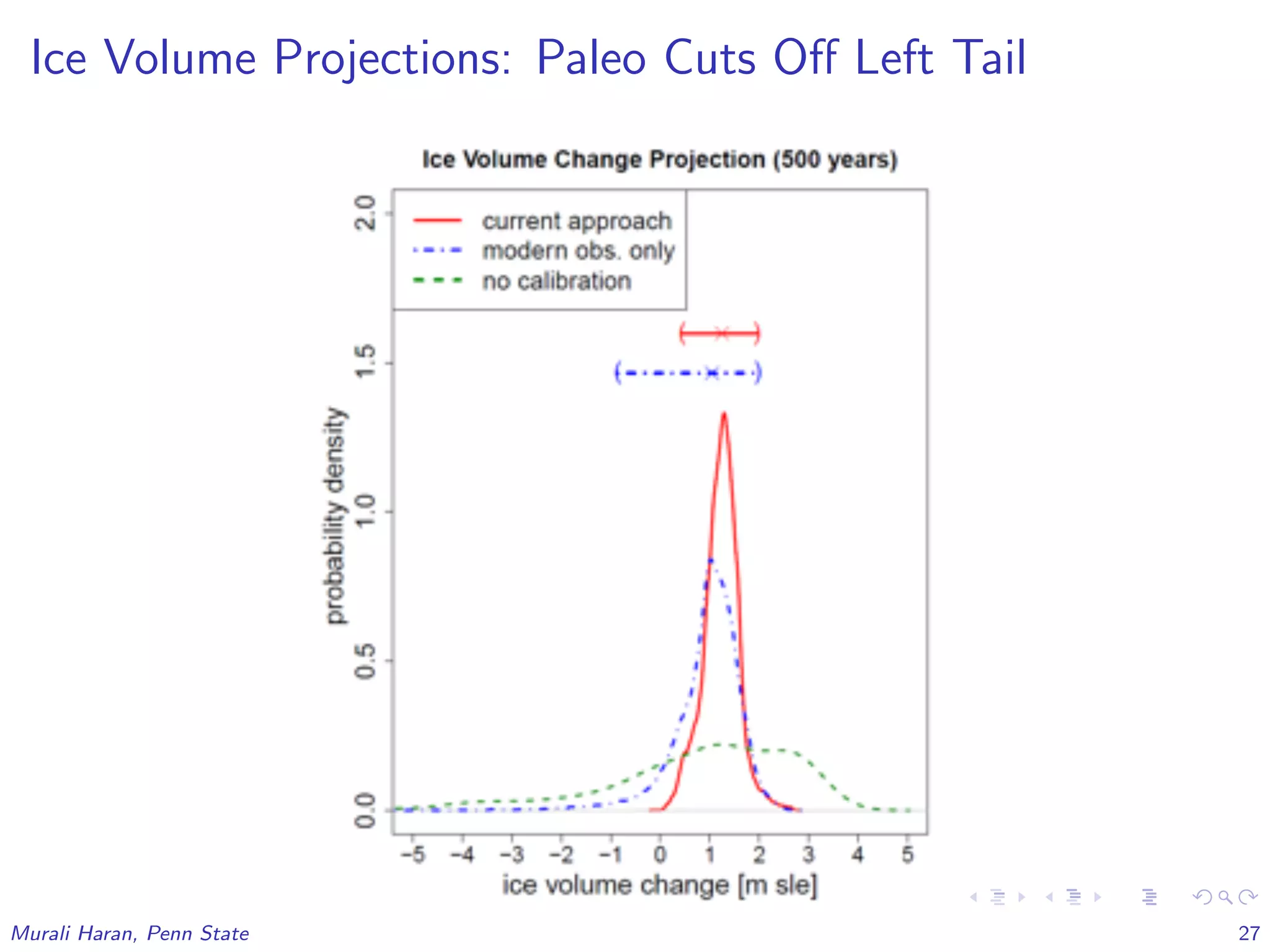 Ice Volume Projections: Paleo Cuts Off Left Tail

Ice Volume Change Projection (500 years)

current approach
modern obs. only
no calibration

probability density

0.0
0.5
1.0
1.5
2.0

−5 −4 −3 −2 −1 0 1 2 3 4 5

ice volume change [m sle]

Murali Haran, Penn State

27